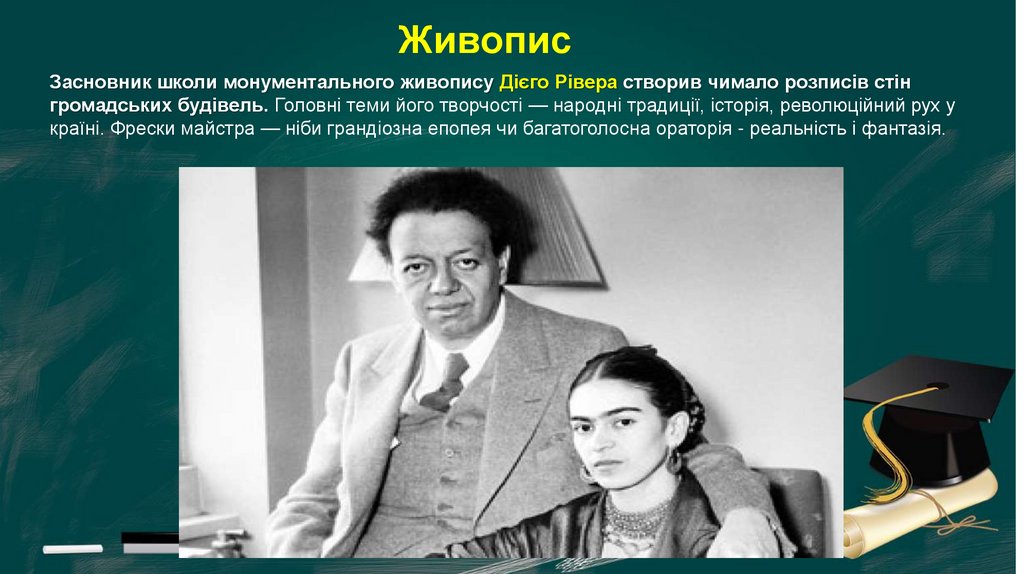 Живопис

Засновник школи монументального живопису Дієго Рівера створив чимало розписів стін громадських будівель. Головні теми його творчості — народні традиції, історія, революційний рух у країні. Фрески майстра — ніби грандіозна епопея чи багатоголосна ораторія - реальність і фантазія.